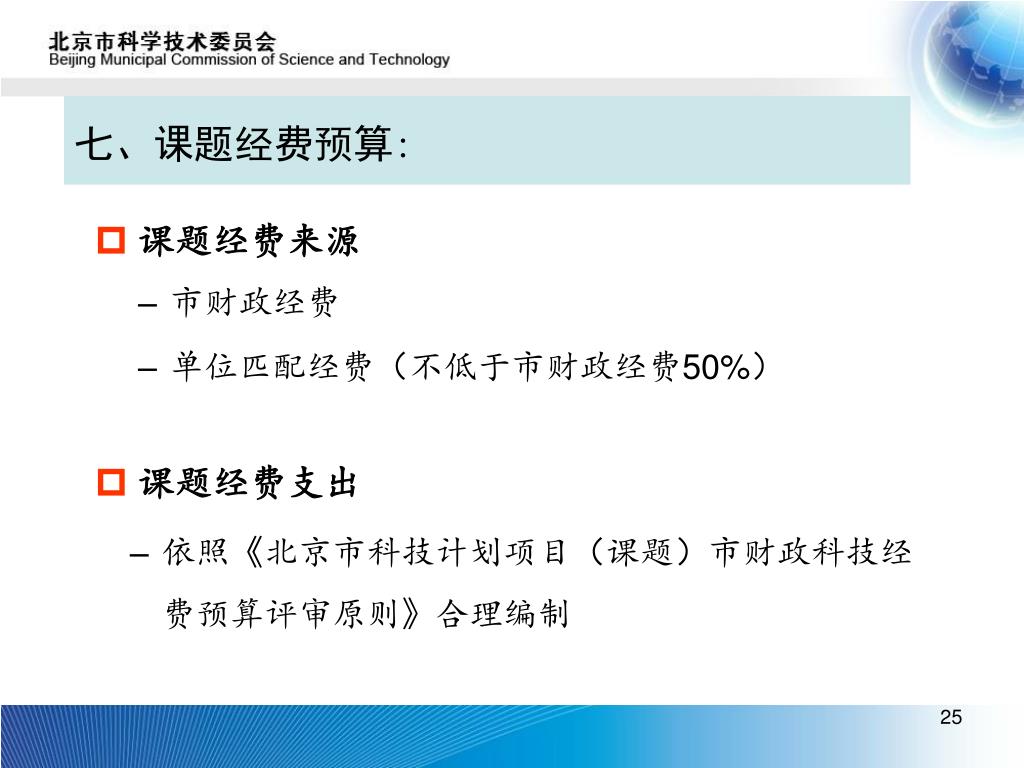 北京市科学技术委员会
Beijing Municipal Commission of Science and Technology

七、课题经费预算:

课题经费来源

– 市财政经费

– 单位匹配经费（不低于市财政经费50%）

课题经费支出

– 依照《北京市科技计划项目（课题）市财政科技经费预算评审原则》合理编制

25